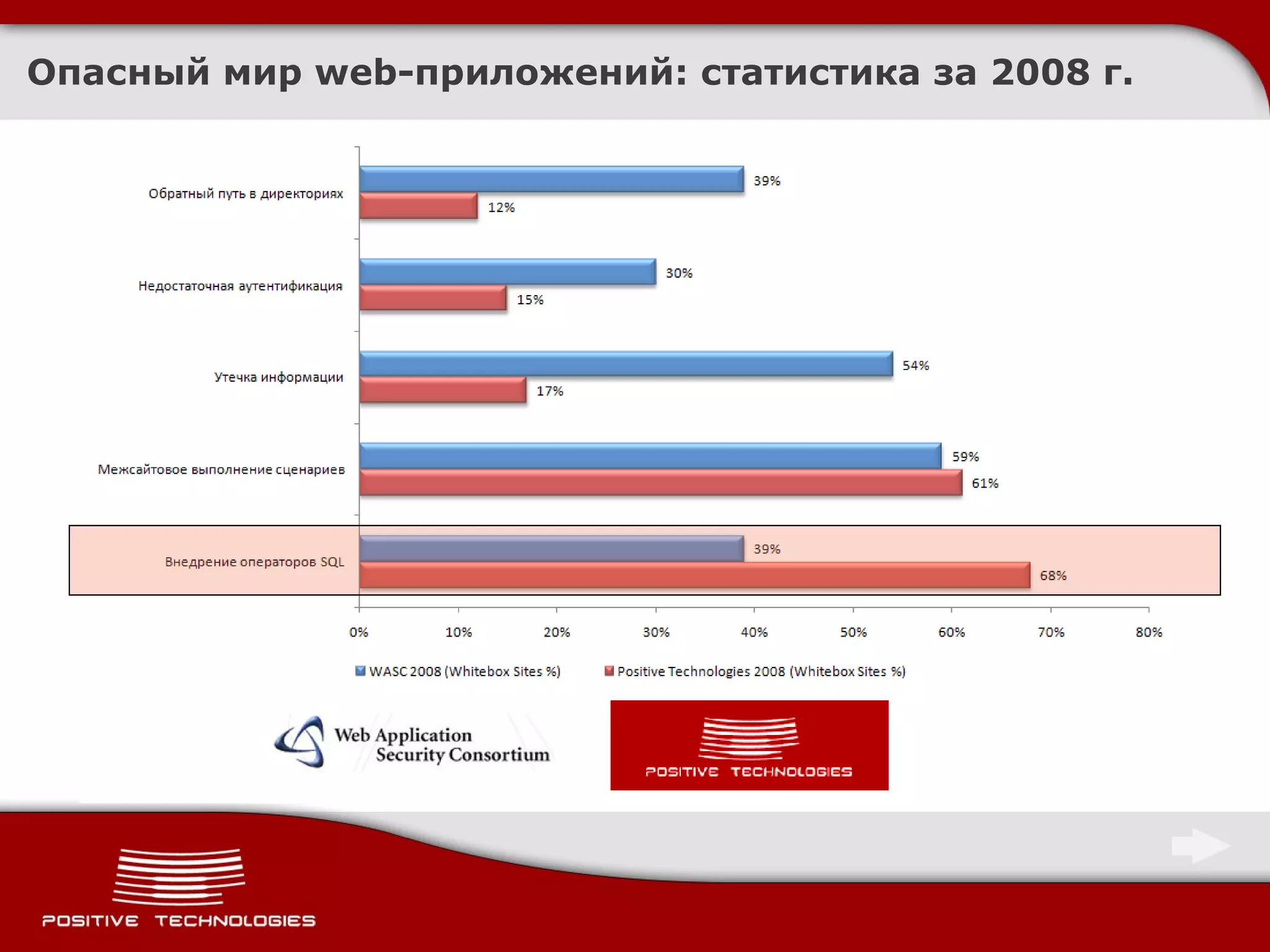 Опасный мир web-приложений: статистика за 2008 г.

Обратный путь в директориях
39%
12%

Недостаточная аутентификация
30%
15%

Утечка информации
54%
17%

Межсайтовое выполнение сценариев
59%
61%

Внедрение операторов SQL
39%
68%

0% 10% 20% 30% 40% 50% 60% 70% 80%

WASC 2008 (Whitebox Sites %)
Positive Technologies 2008 (Whitebox Sites %)

Web Application Security Consortium

POSITIVE TECHNOLOGIES

POSITIVE TECHNOLOGIES